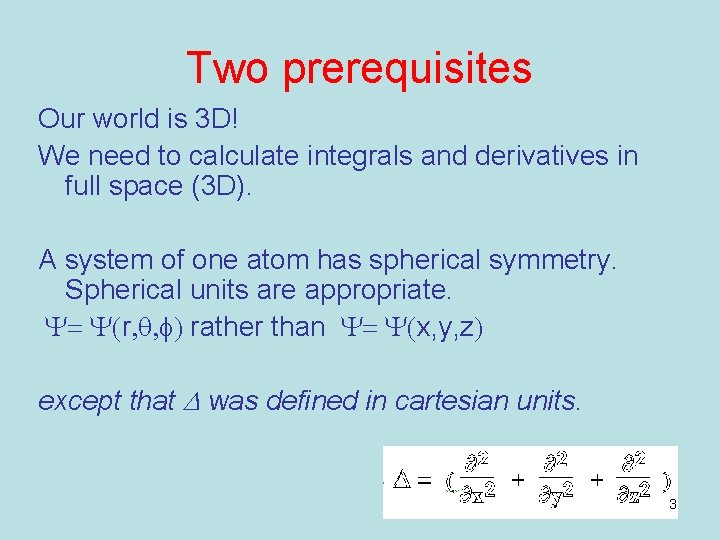 Two prerequisites

Our world is 3D!

We need to calculate integrals and derivatives in full space (3D).

A system of one atom has spherical symmetry. Spherical units are appropriate.

$\Psi = \Psi(r,\theta,\phi)$ rather than $\Psi = \Psi(x,y,z)$

except that $\Delta$ was defined in cartesian units.

$\Delta = (\frac{\partial^2}{\partial x^2} + \frac{\partial^2}{\partial y^2} + \frac{\partial^2}{\partial z^2})$

3